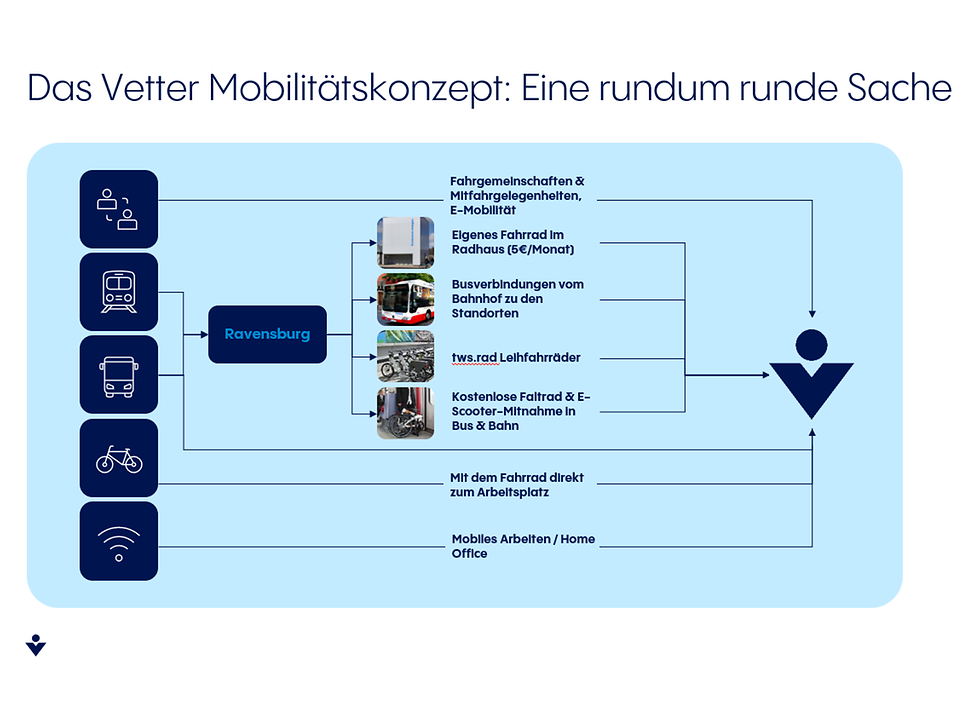 Das Vetter Mobilitätskonzept: Eine rundum runde Sache

Fahrgemeinschaften & Mitfahrgelegenheiten, E-Mobilität

Ravensburg

Eigenes Fahrrad im Radhaus (5€/Monat)

Busverbindungen vom Bahnhof zu den Standorten

tws.rad Leihfahrräder

Kostenlose Faltrad & E-Scooter-Mitnahme in Bus & Bahn

Mit dem Fahrrad direkt zum Arbeitsplatz

Mobiles Arbeiten / Home Office